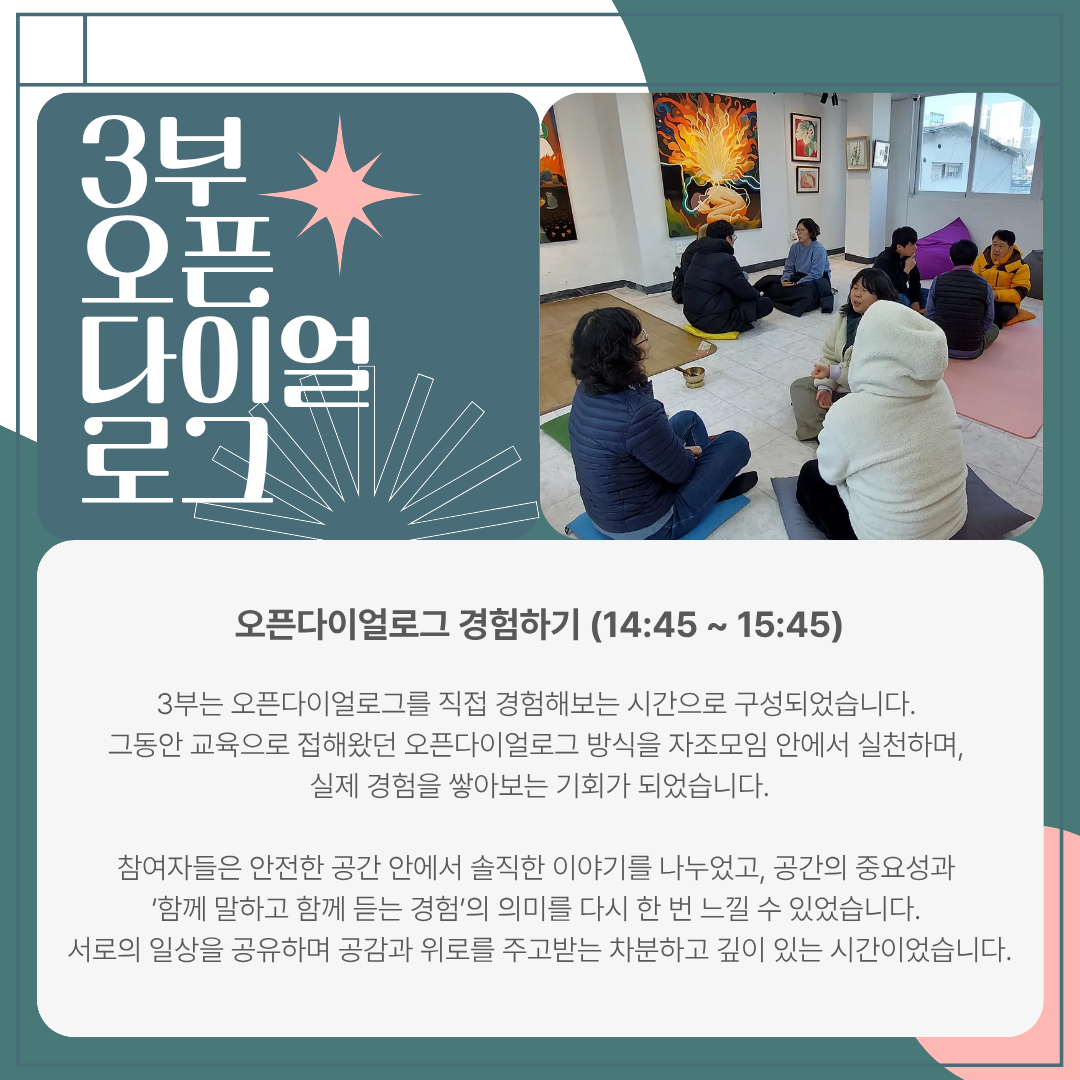 3부
오픈
다이얼
로그

오픈다이얼로그 경험하기 (14:45 ~ 15:45)

3부는 오픈다이얼로그를 직접 경험해보는 시간으로 구성되었습니다. 그동안 교육으로 접해왔던 오픈다이얼로그 방식을 자조모임 안에서 실천하며, 실제 경험을 쌓아보는 기회가 되었습니다.

참여자들은 안전한 공간 안에서 솔직한 이야기를 나누었고, 공간의 중요성과 '함께 말하고 함께 듣는 경험'의 의미를 다시 한 번 느낄 수 있었습니다. 서로의 일상을 공유하며 공감과 위로를 주고받는 차분하고 깊이 있는 시간이었습니다.